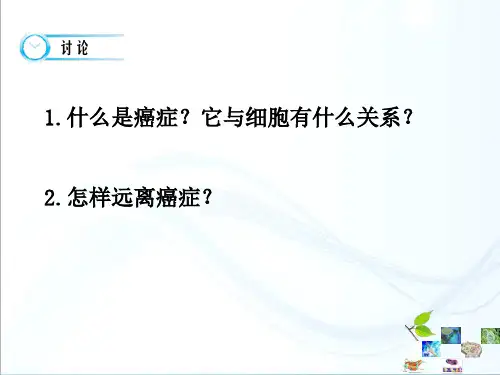 讨论

1.什么是癌症？它与细胞有什么关系？

2.怎样远离癌症？